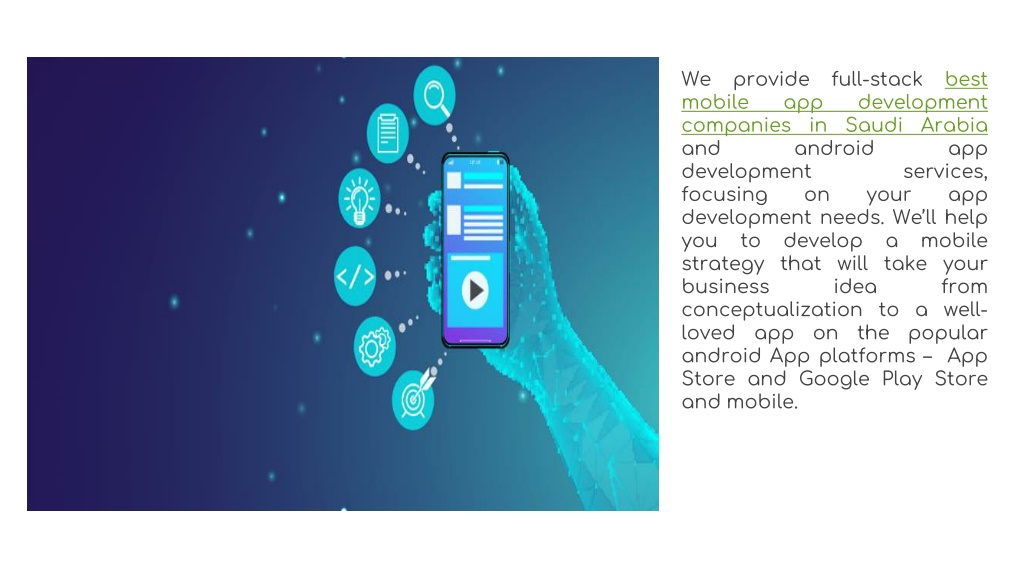 We provide full-stack best mobile app development companies in Saudi Arabia and android app development services, focusing on your app development needs. We'll help you to develop a mobile strategy that will take your business idea from conceptualization to a well-loved app on the popular android App platforms – App Store and Google Play Store and mobile.